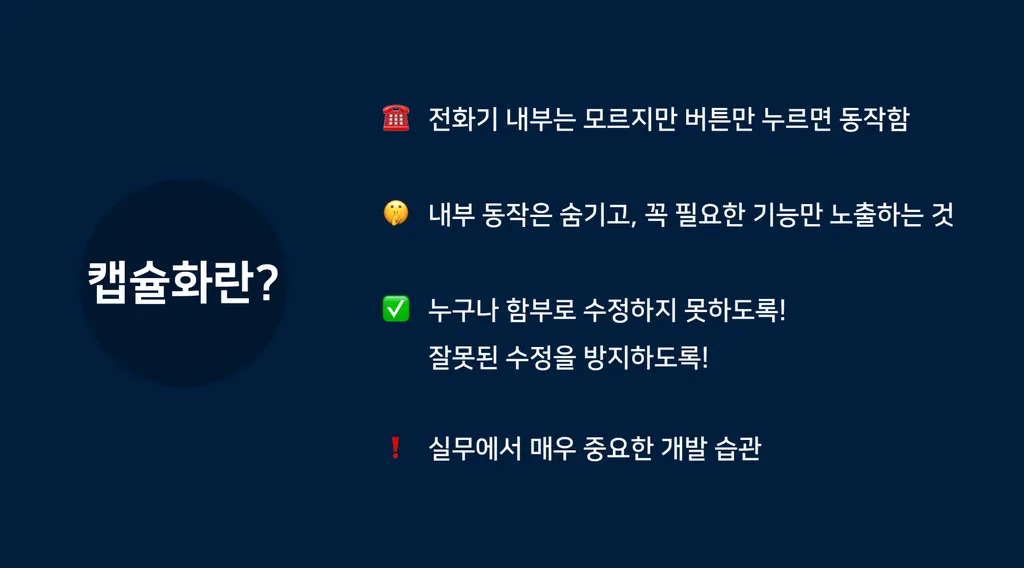 캡슐화란?

☎️ 전화기 내부는 모르지만 버튼만 누르면 동작함

🤫 내부 동작은 숨기고, 꼭 필요한 기능만 노출하는 것

✅ 누구나 함부로 수정하지 못하도록!
잘못된 수정을 방지하도록!

❗ 실무에서 매우 중요한 개발 습관